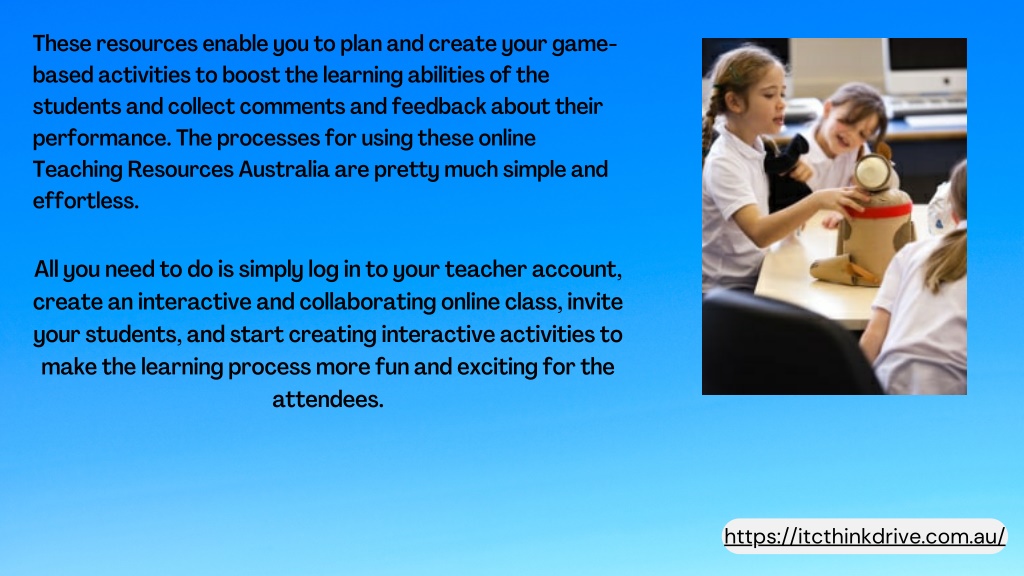 These resources enable you to plan and create your game-based activities to boost the learning abilities of the students and collect comments and feedback about their performance. The processes for using these online Teaching Resources Australia are pretty much simple and effortless.

All you need to do is simply log in to your teacher account, create an interactive and collaborating online class, invite your students, and start creating interactive activities to make the learning process more fun and exciting for the attendees.

https://itcthinkdrive.com.au/